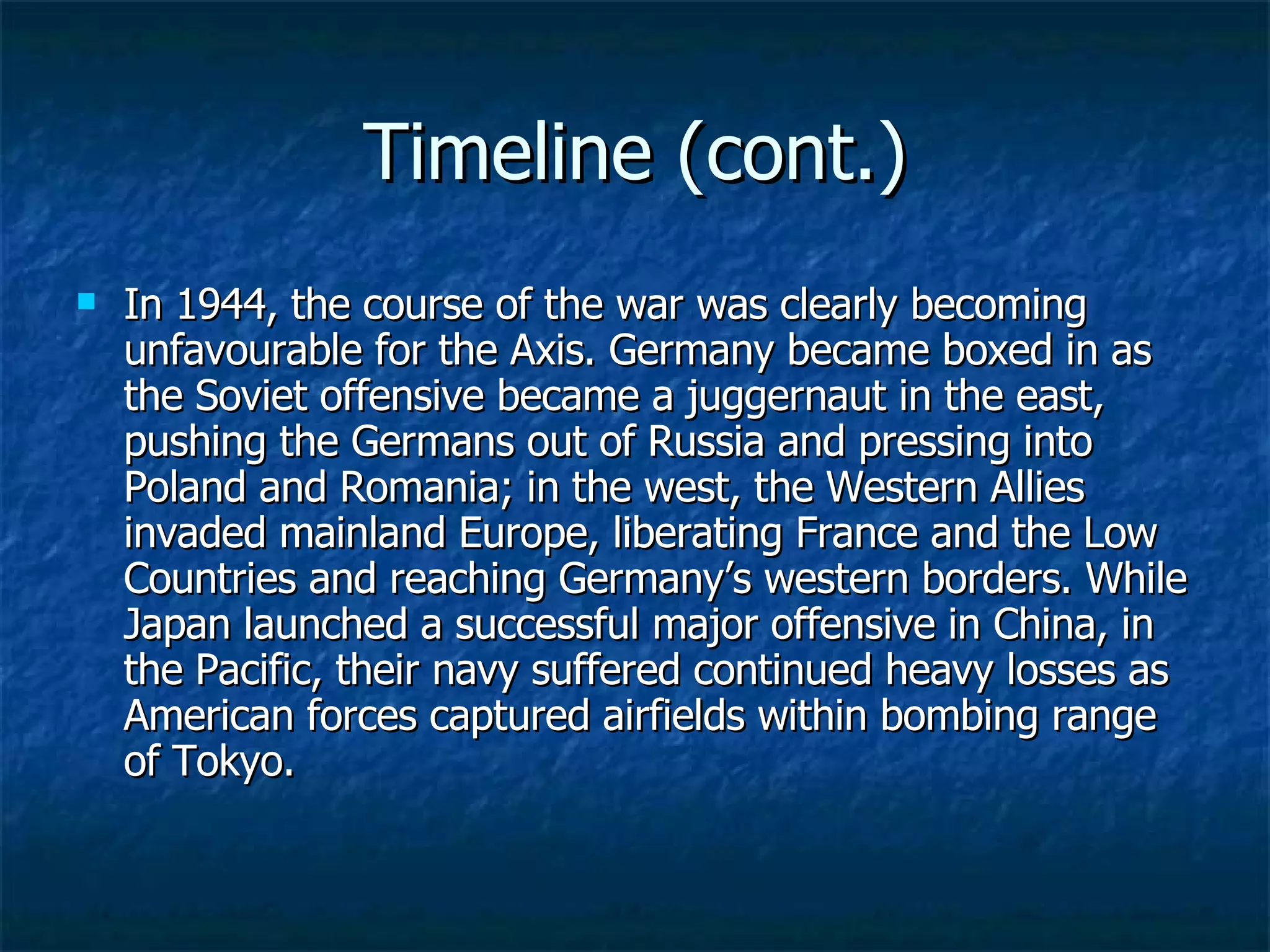 Timeline (cont.)

In 1944, the course of the war was clearly becoming unfavourable for the Axis. Germany became boxed in as the Soviet offensive became a juggernaut in the east, pushing the Germans out of Russia and pressing into Poland and Romania; in the west, the Western Allies invaded mainland Europe, liberating France and the Low Countries and reaching Germany's western borders. While Japan launched a successful major offensive in China, in the Pacific, their navy suffered continued heavy losses as American forces captured airfields within bombing range of Tokyo.